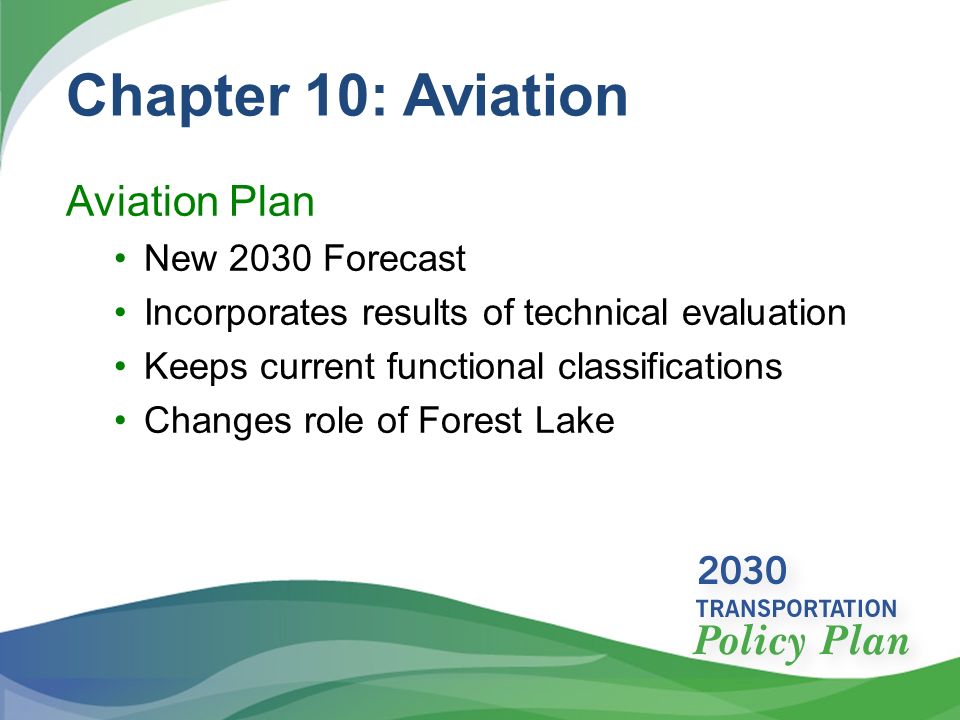 Chapter 10: Aviation

Aviation Plan

• New 2030 Forecast
• Incorporates results of technical evaluation
• Keeps current functional classifications
• Changes role of Forest Lake

2030
TRANSPORTATION
Policy Plan